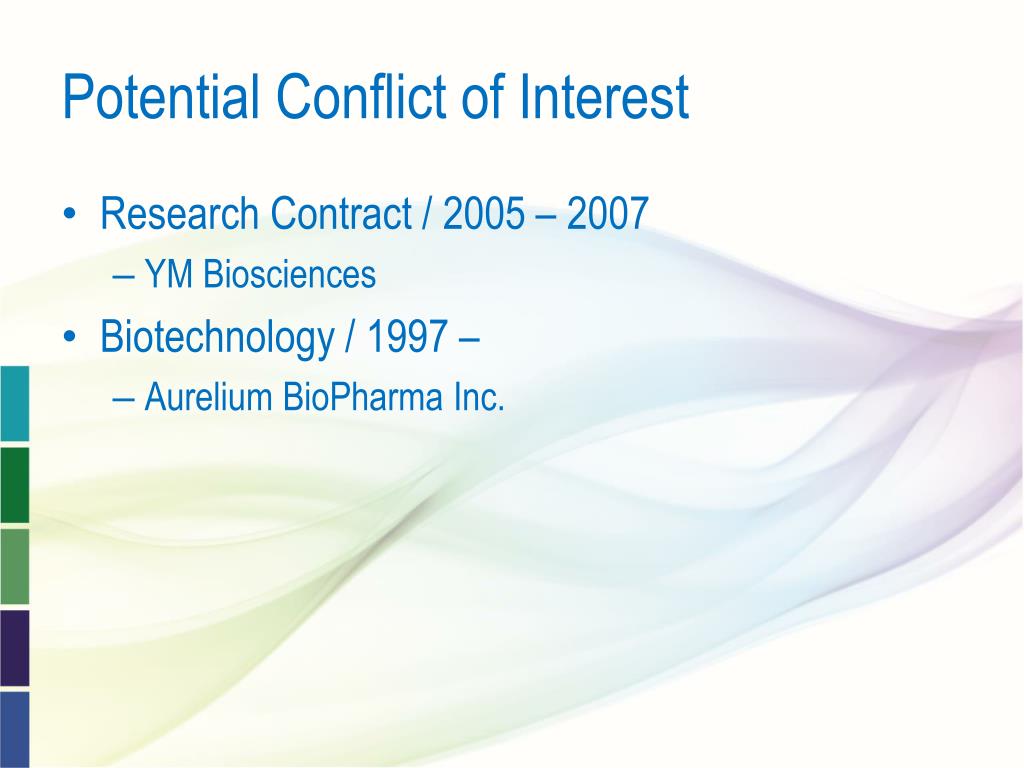 Potential Conflict of Interest

• Research Contract / 2005 – 2007
  – YM Biosciences
• Biotechnology / 1997 –
  – Aurelium BioPharma Inc.